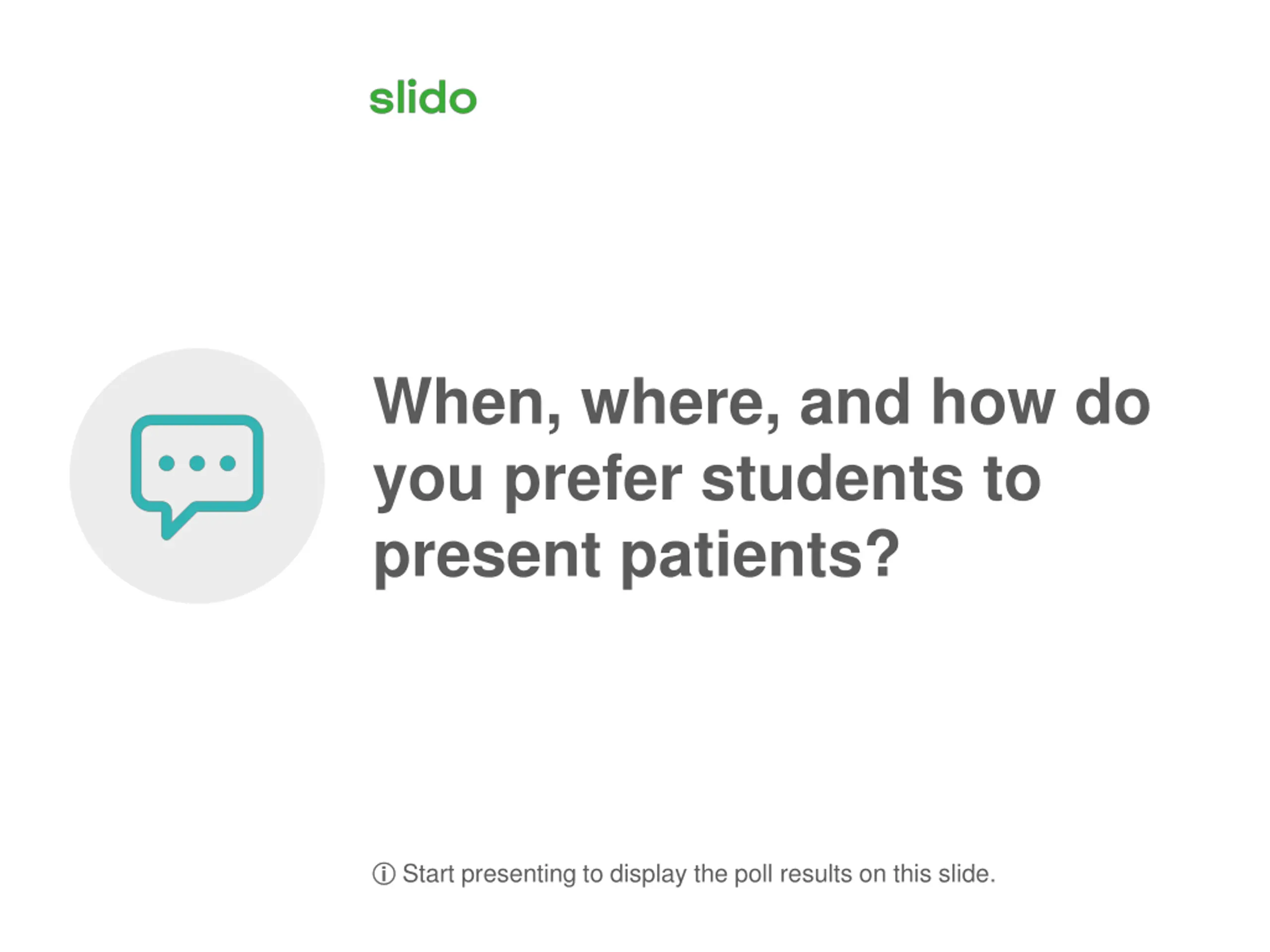 slido

When, where, and how do you prefer students to present patients?

ⓘ Start presenting to display the poll results on this slide.